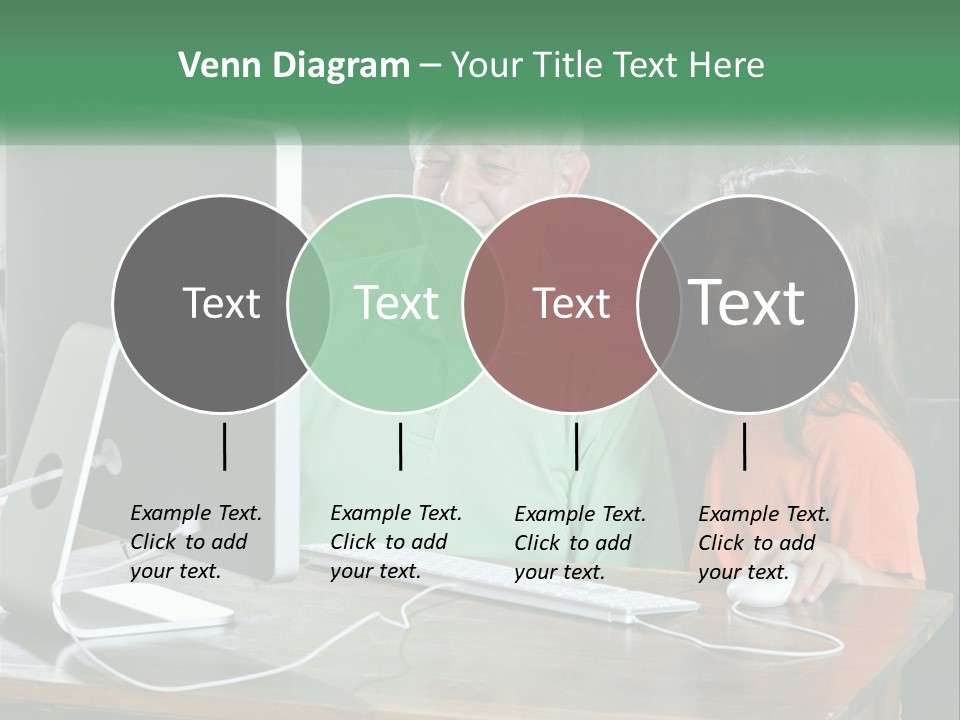 Venn Diagram – Your Title Text Here

Text

Text

Text

Text

Example Text. Click to add your text.

Example Text. Click to add your text.

Example Text. Click to add your text.

Example Text. Click to add your text.